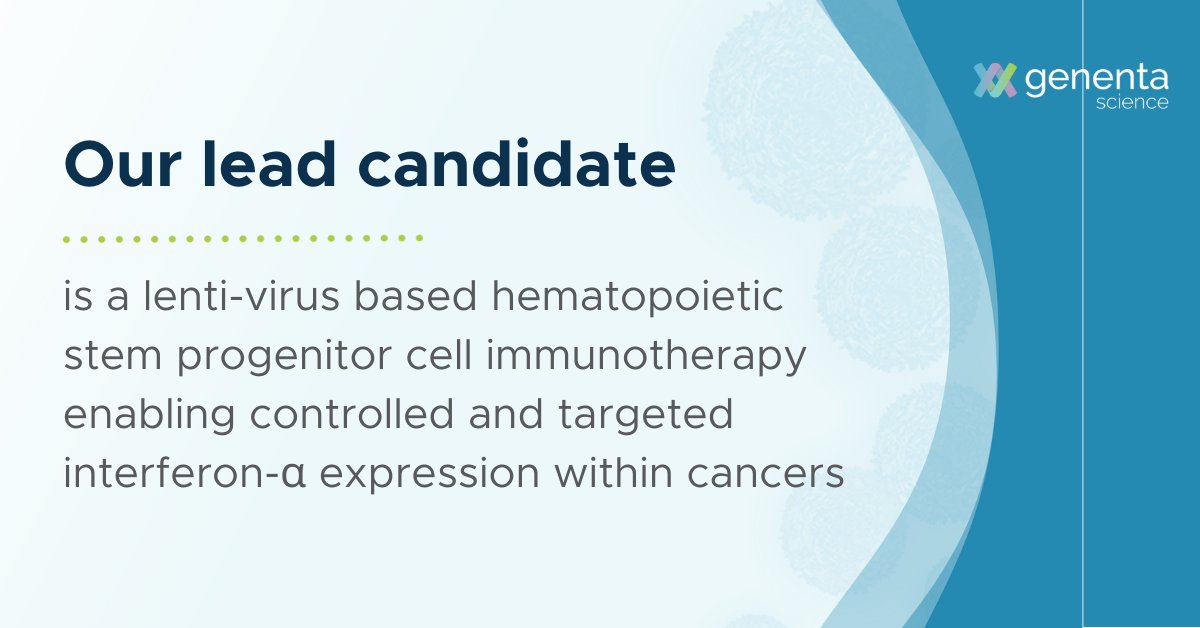 genenta
science

Our lead candidate

is a lenti-virus based hematopoietic stem progenitor cell immunotherapy enabling controlled and targeted interferon-α expression within cancers